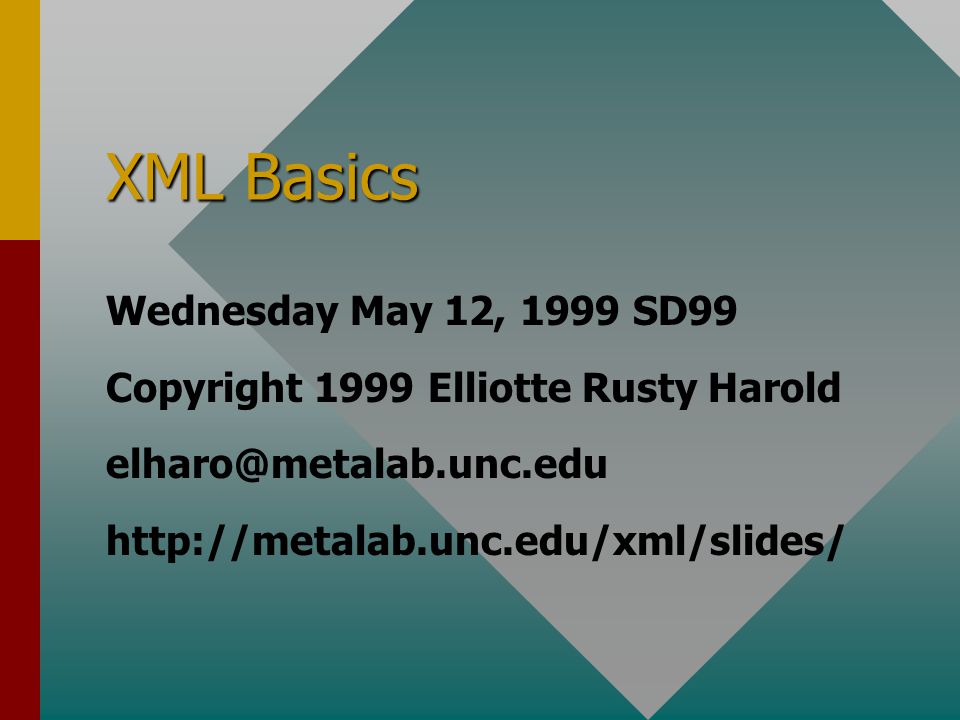 XML Basics

Wednesday May 12, 1999 SD99

Copyright 1999 Elliotte Rusty Harold

elharo@metalab.unc.edu

http://metalab.unc.edu/xml/slides/